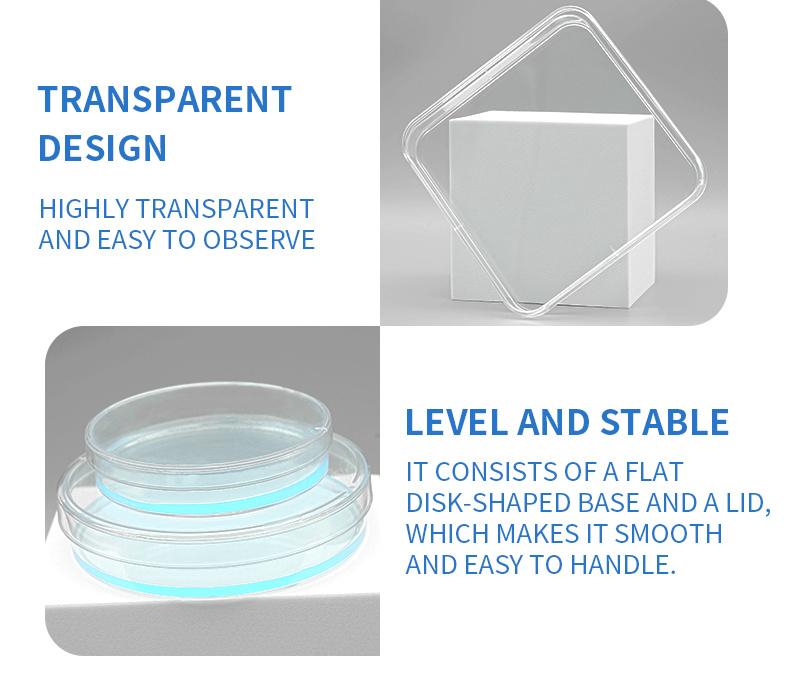 TRANSPARENT DESIGN

HIGHLY TRANSPARENT AND EASY TO OBSERVE

LEVEL AND STABLE

IT CONSISTS OF A FLAT DISK-SHAPED BASE AND A LID, WHICH MAKES IT SMOOTH AND EASY TO HANDLE.